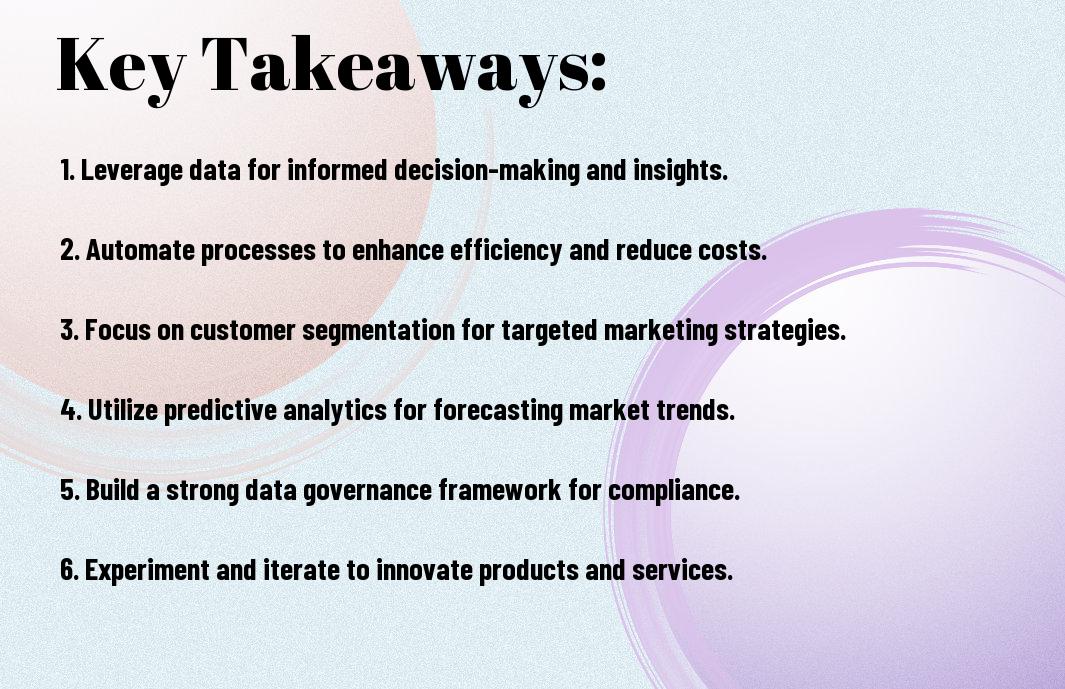 Key Takeaways:

1. Leverage data for informed decision-making and insights.

2. Automate processes to enhance efficiency and reduce costs.

3. Focus on customer segmentation for targeted marketing strategies.

4. Utilize predictive analytics for forecasting market trends.

5. Build a strong data governance framework for compliance.

6. Experiment and iterate to innovate products and services.